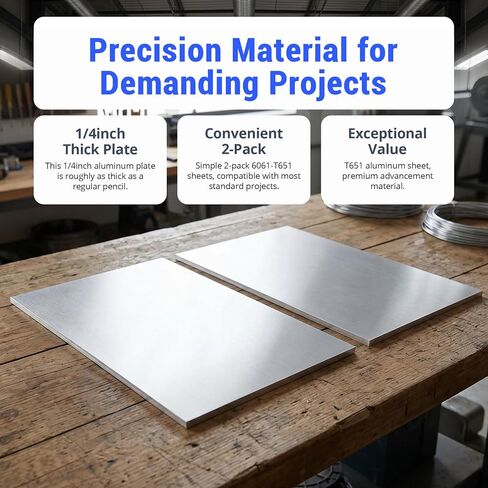 Precision Material for Demanding Projects

1/4inch Thick Plate

This 1/4inch aluminum plate is roughly as thick as a regular pencil.

Convenient 2-Pack

Simple 2-pack 6061-T651 sheets, compatible with most standard projects.

Exceptional Value

T651 aluminum sheet, premium advancement material.